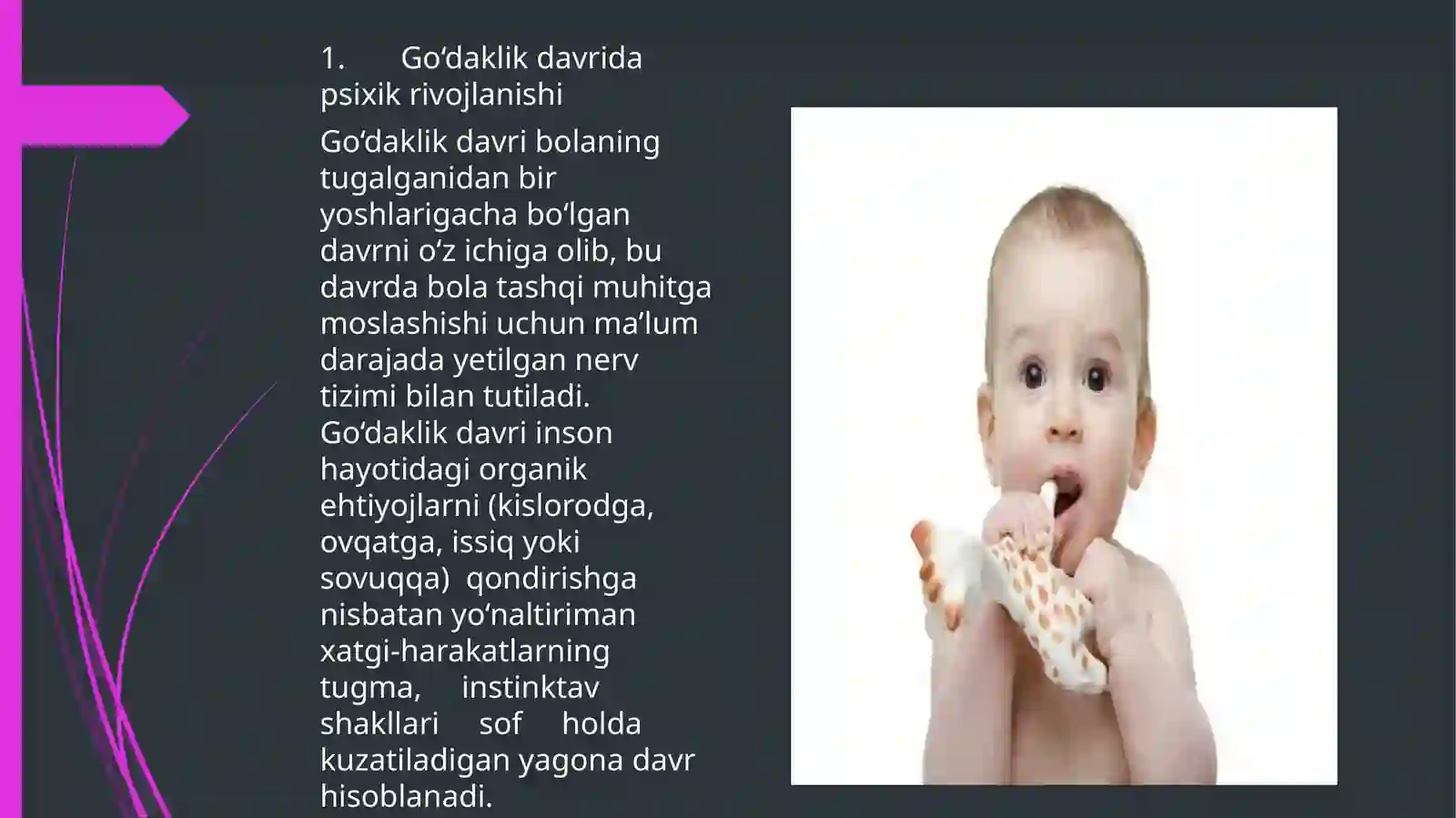 1. Go‘daklik davrida psixik rivojlanishi

Go‘daklik davri bolaning tugalganidan bir yoshlarigacha bo‘lgan davrni o‘z ichiga olib, bu davrda bola tashqi muhitga moslashishi uchun ma’lum darajada yetilgan nerv tizimi bilan tutiladi. Go‘daklik davri inson hayotidagi organik ehtiyojlarni (kislorodga, ovqatga, issiq yoki sovuqqa) qondirishga nisbatan yo‘naltiriman xatgi-harakatlarning tugma, instinktav shakllari sof holda kuzatiladigan yagona davr hisoblanadi.